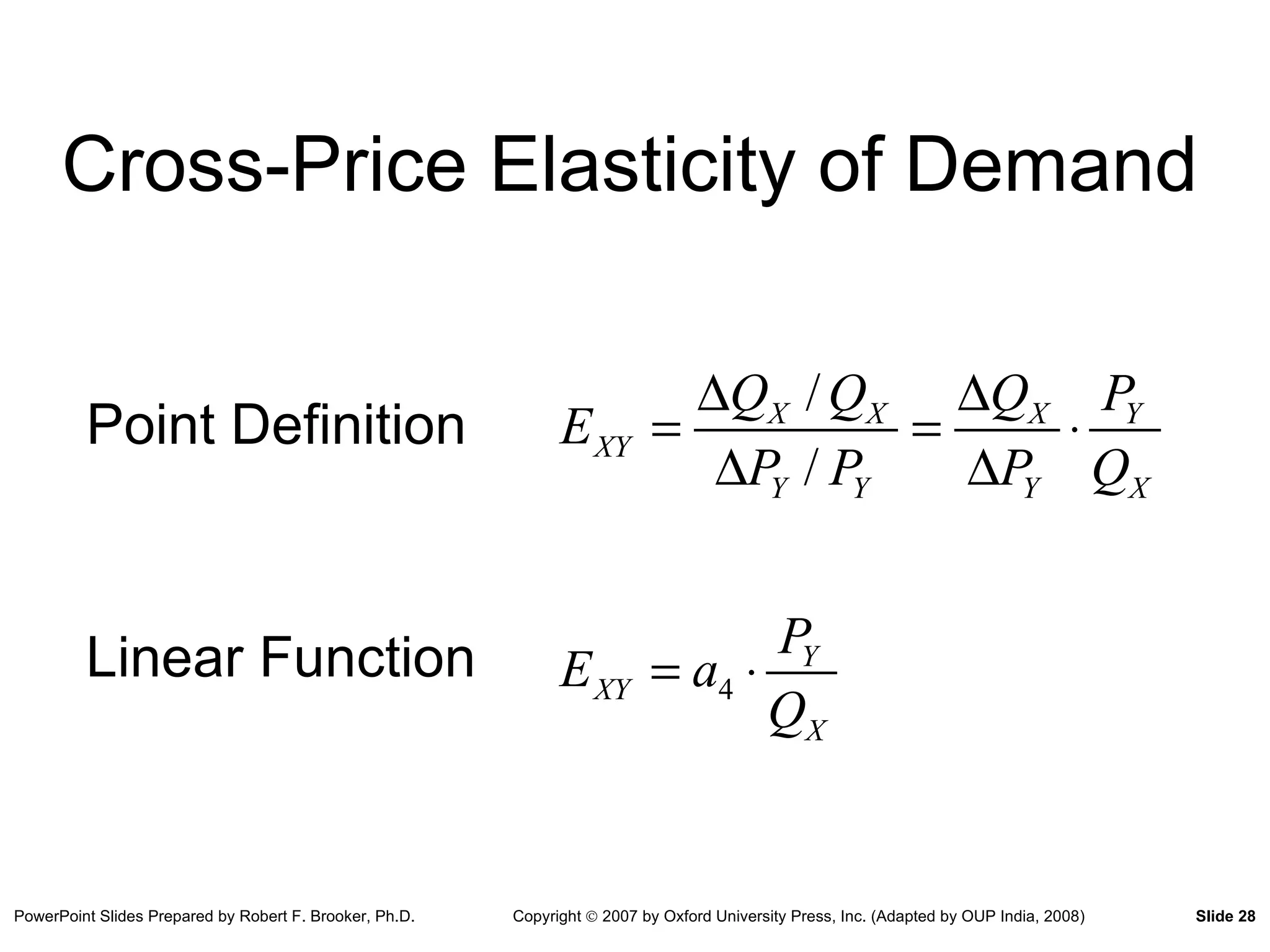 Cross-Price Elasticity of Demand

Point Definition $E_{XY} = \frac{\Delta Q_X / Q_X}{\Delta P_Y / P_Y} = \frac{\Delta Q_X}{\Delta P_Y} \cdot \frac{P_Y}{Q_X}$

Linear Function $E_{XY} = a_4 \cdot \frac{P_Y}{Q_X}$

PowerPoint Slides Prepared by Robert F. Brooker, Ph.D. Copyright © 2007 by Oxford University Press, Inc. (Adapted by OUP India, 2008) Slide 28